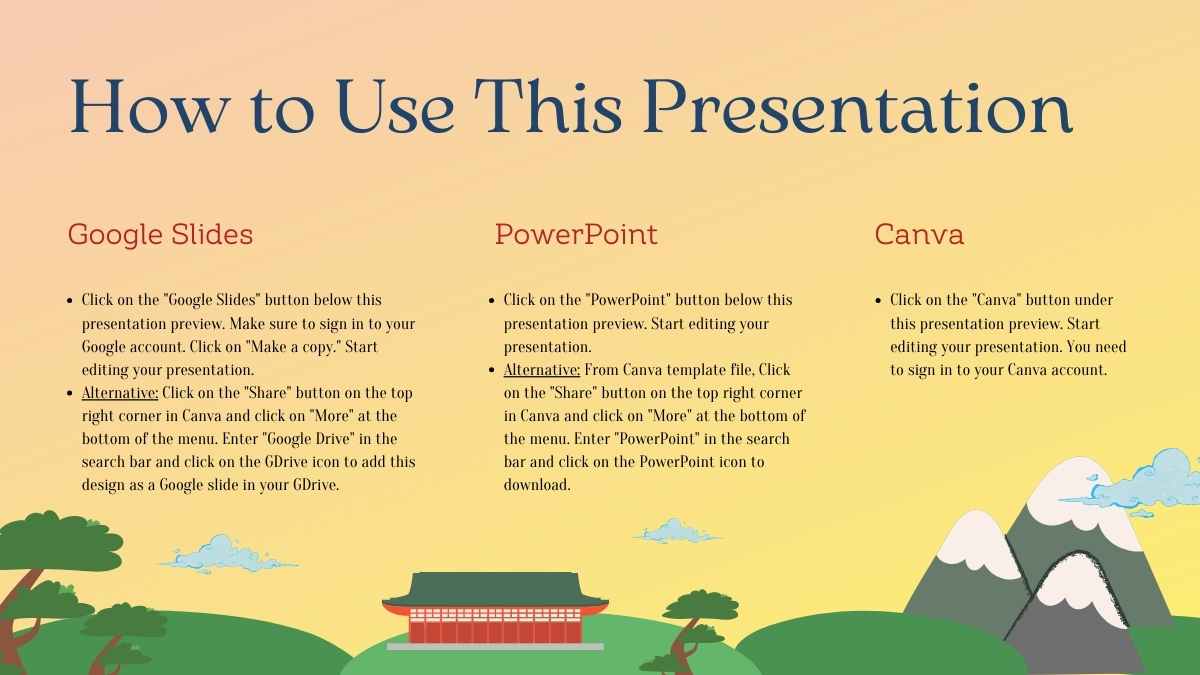 How to Use This Presentation

Google Slides

- Click on the "Google Slides" button below this presentation preview. Make sure to sign in to your Google account. Click on "Make a copy." Start editing your presentation.
- Alternative: Click on the "Share" button on the top right corner in Canva and click on "More" at the bottom of the menu. Enter "Google Drive" in the search bar and click on the GDrive icon to add this design as a Google slide in your GDrive.

PowerPoint

- Click on the "PowerPoint" button below this presentation preview. Start editing your presentation.
- Alternative: From Canva template file, Click on the "Share" button on the top right corner in Canva and click on "More" at the bottom of the menu. Enter "PowerPoint" in the search bar and click on the PowerPoint icon to download.

Canva

- Click on the "Canva" button under this presentation preview. Start editing your presentation. You need to sign in to your Canva account.